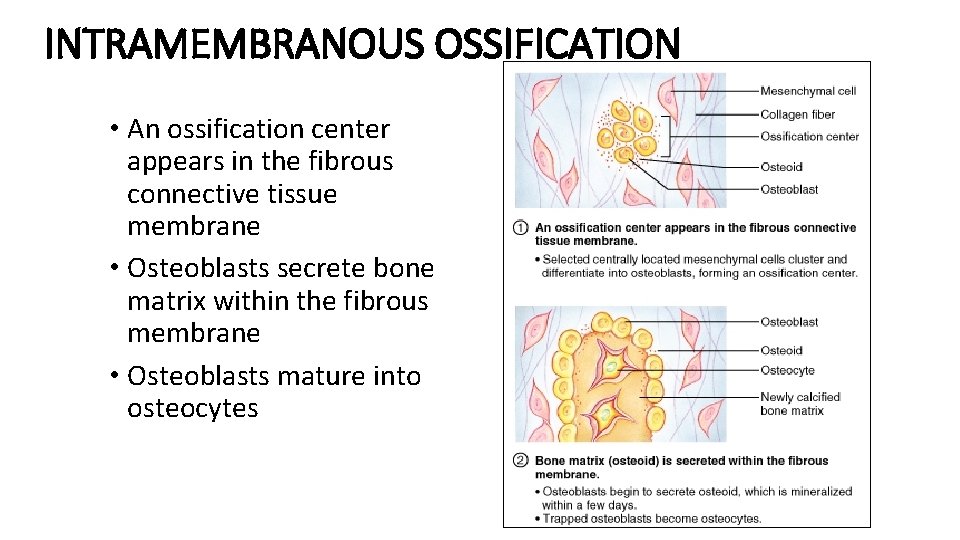 INTRAMEMBRANOUS OSSIFICATION

• An ossification center appears in the fibrous connective tissue membrane
• Osteoblasts secrete bone matrix within the fibrous membrane
• Osteoblasts mature into osteocytes

Mesenchymal cell
Collagen fiber
Ossification center
Osteoid
Osteoblast

① An ossification center appears in the fibrous connective tissue membrane.
• Selected centrally located mesenchymal cells cluster and differentiate into osteoblasts, forming an ossification center.

Osteoblast
Osteoid
Osteocyte
Newly calcified bone matrix

② Bone matrix (osteoid) is secreted within the fibrous membrane.
• Osteoblasts begin to secrete osteoid, which is mineralized within a few days.
• Trapped osteoblasts become osteocytes.